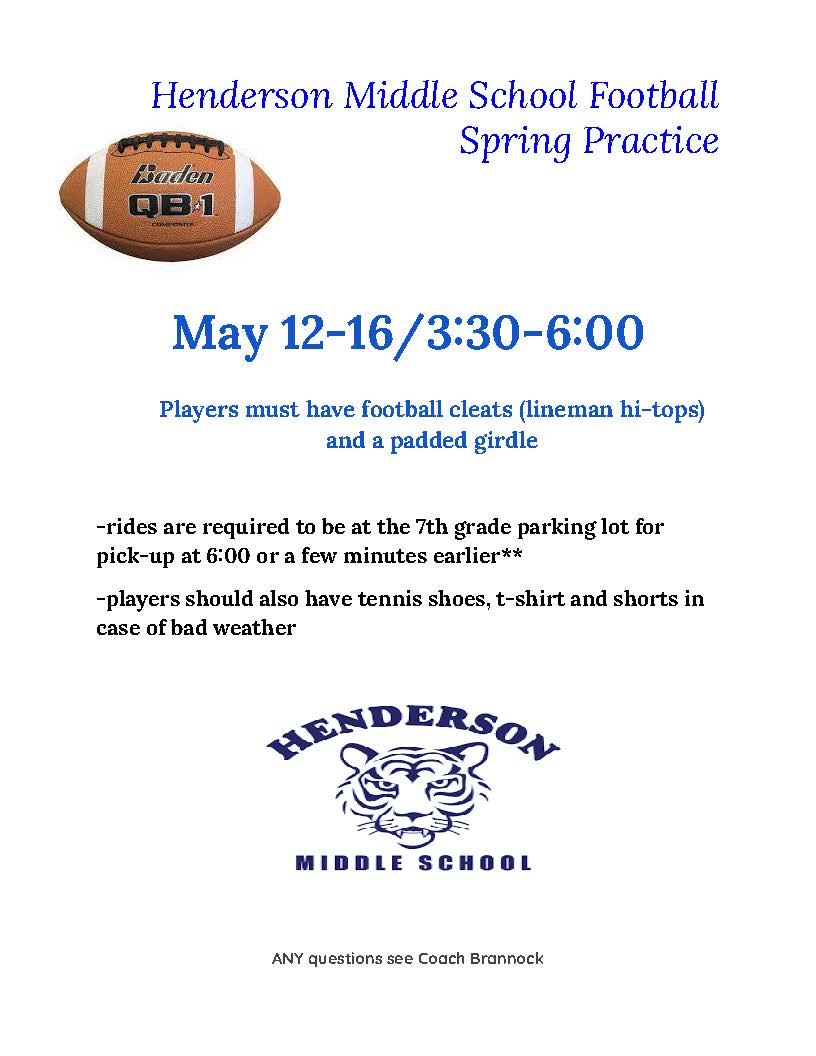 Henderson Middle School Football
Spring Practice

Baden
QB1
COMPOSITE

May 12-16/3:30-6:00

Players must have football cleats (lineman hi-tops) and a padded girdle

-rides are required to be at the 7th grade parking lot for pick-up at 6:00 or a few minutes earlier**

-players should also have tennis shoes, t-shirt and shorts in case of bad weather

HENDERSON
MIDDLE SCHOOL

ANY questions see Coach Brannock